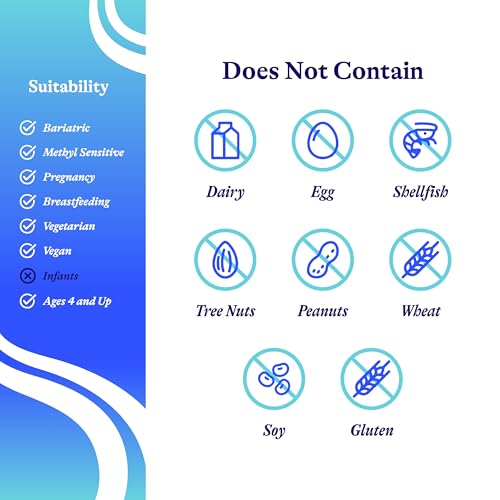 Suitability

Bariatric
Methyl Sensitive
Pregnancy
Breastfeeding
Vegetarian
Vegan
Infants
Ages 4 and Up

Does Not Contain

Dairy
Egg
Shellfish
Tree Nuts
Peanuts
Wheat
Soy
Gluten